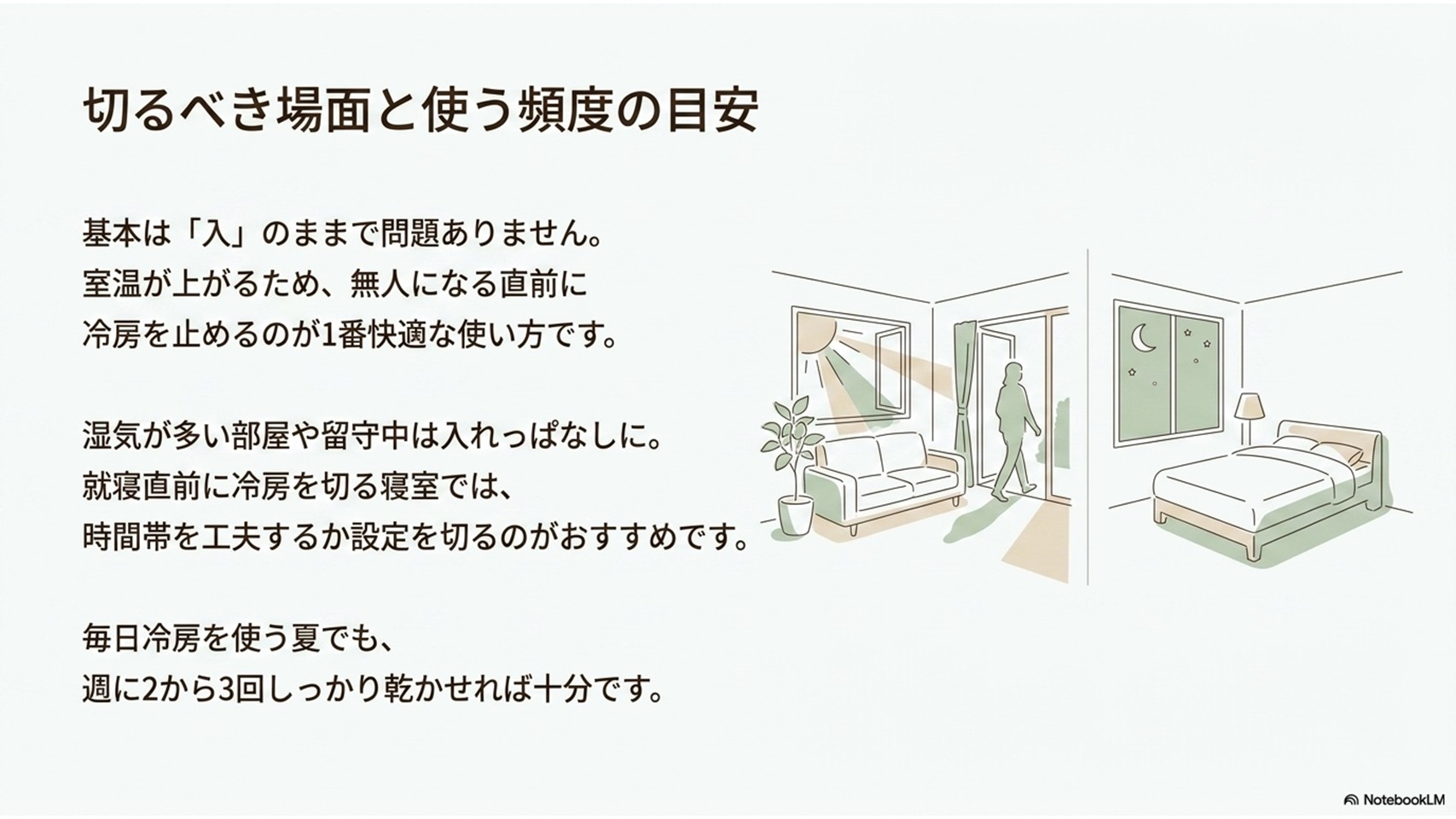 切るべき場面と使う頻度の目安

基本は「入」のままで問題ありません。
室温が上がるため、無人になる直前に
冷房を止めるのが1番快適な使い方です。

湿気が多い部屋や留守中は入れっぱなしに。
就寝直前に冷房を切る寝室では、
時間帯を工夫するか設定を切るのがおすすめです。

毎日冷房を使う夏でも、
週に2から3回しっかり乾かせれば十分です。

NotebookLM